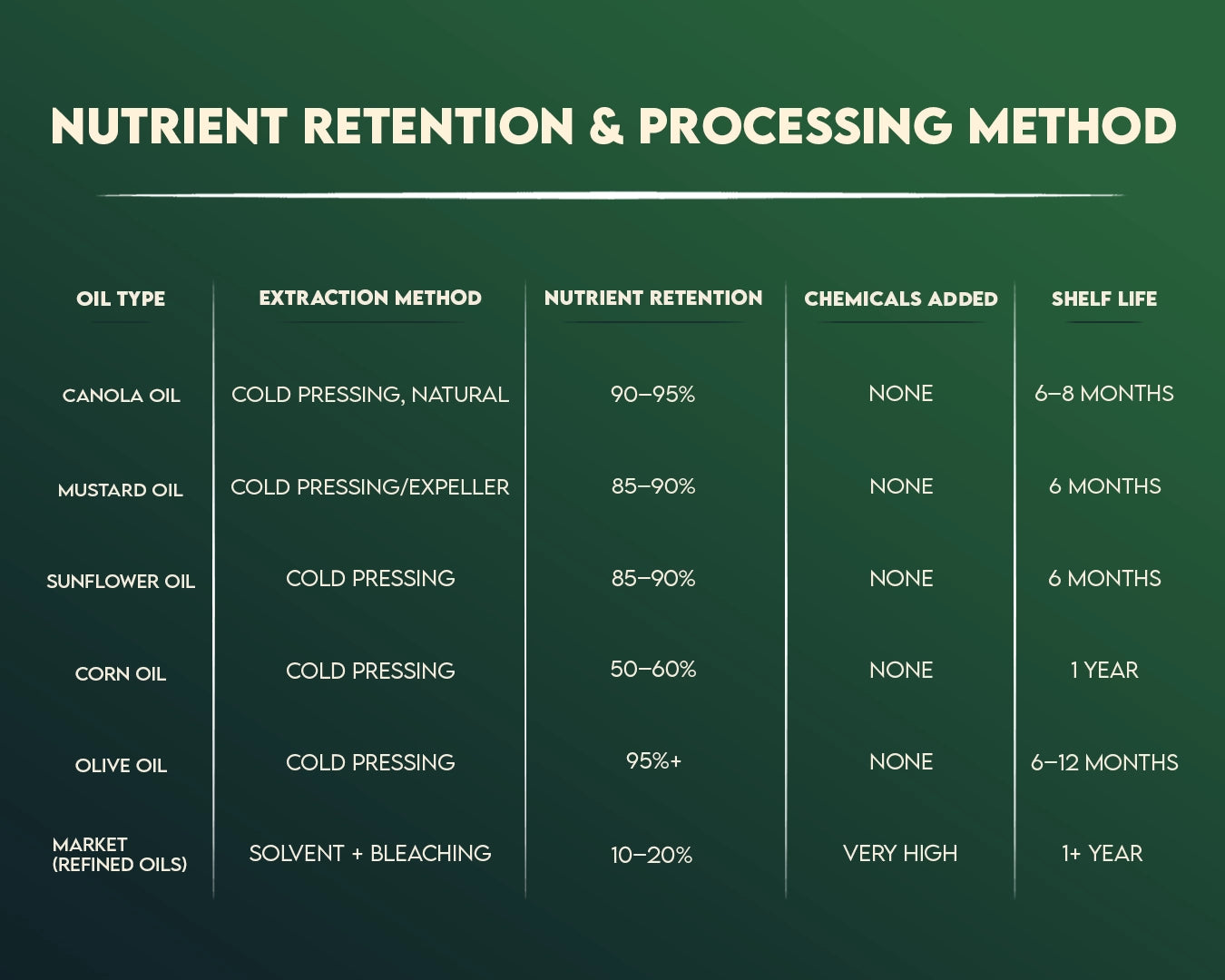 NUTRIENT RETENTION & PROCESSING METHOD

| OIL TYPE | EXTRACTION METHOD | NUTRIENT RETENTION | CHEMICALS ADDED | SHELF LIFE |
|---|---|---|---|---|
| CANOLA OIL | COLD PRESSING, NATURAL | 90–95% | NONE | 6–8 MONTHS |
| MUSTARD OIL | COLD PRESSING/EXPELLER | 85–90% | NONE | 6 MONTHS |
| SUNFLOWER OIL | COLD PRESSING | 85–90% | NONE | 6 MONTHS |
| CORN OIL | COLD PRESSING | 50–60% | NONE | 1 YEAR |
| OLIVE OIL | COLD PRESSING | 95%+ | NONE | 6–12 MONTHS |
| MARKET (REFINED OILS) | SOLVENT + BLEACHING | 10–20% | VERY HIGH | 1+ YEAR |